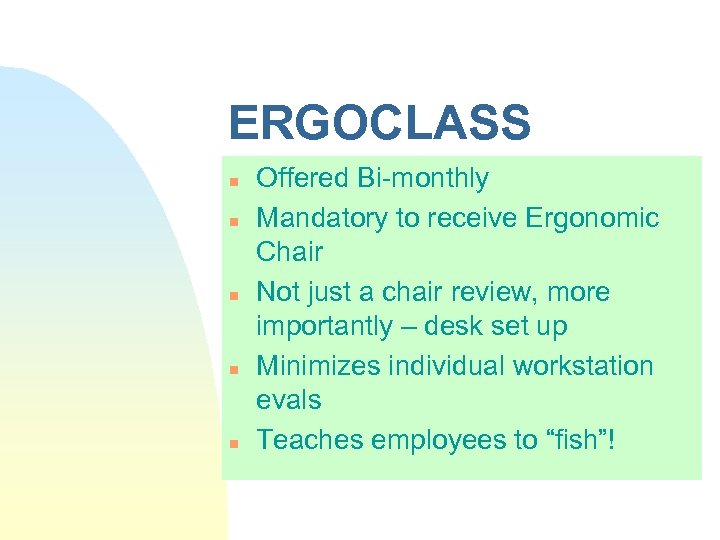 ERGOCLASS

- Offered Bi-monthly
- Mandatory to receive Ergonomic Chair
- Not just a chair review, more importantly – desk set up
- Minimizes individual workstation evals
- Teaches employees to “fish”!